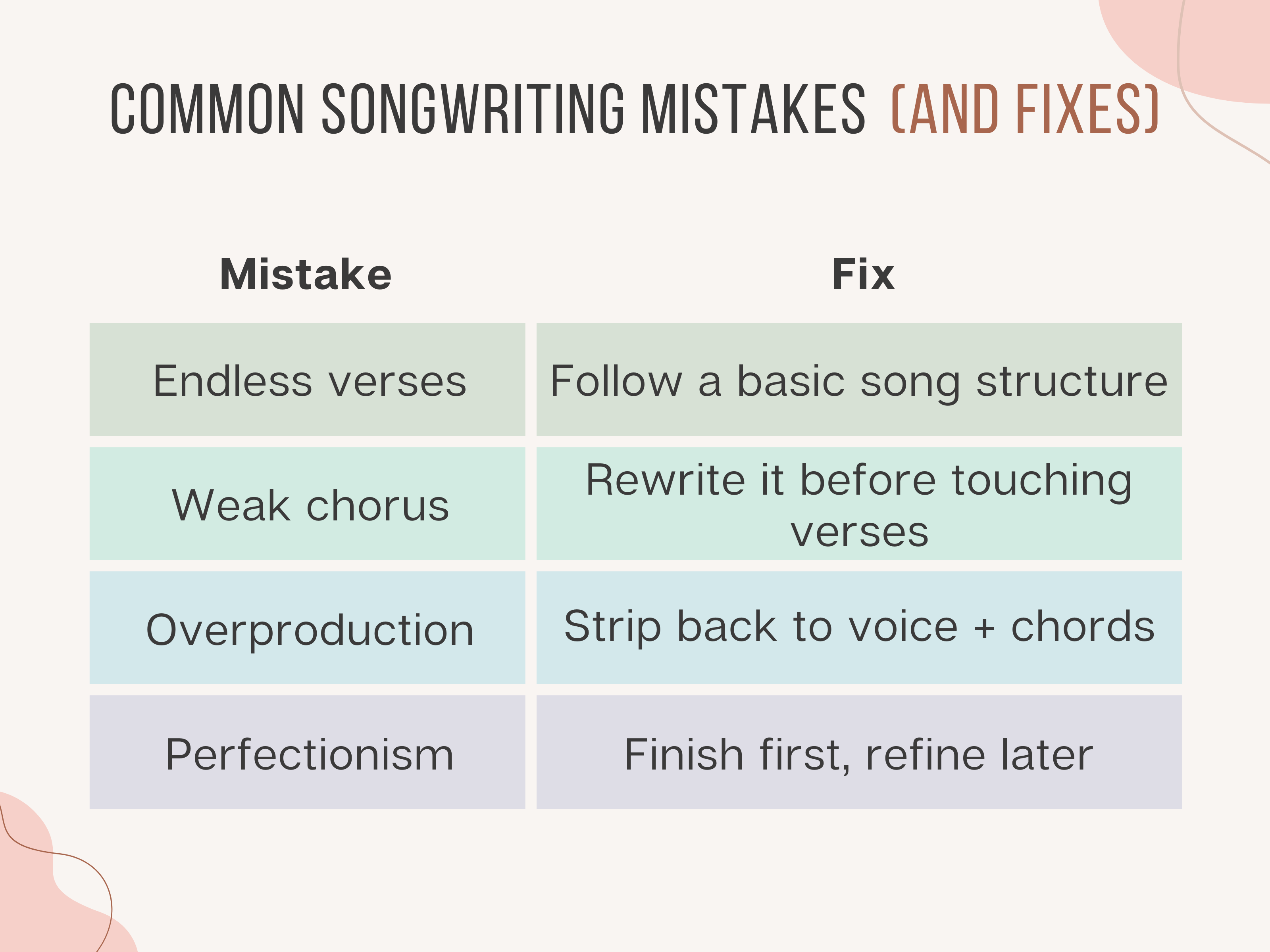 COMMON SONGWRITING MISTAKES (AND FIXES)

| Mistake | Fix |
|---|---|
| Endless verses | Follow a basic song structure |
| Weak chorus | Rewrite it before touching verses |
| Overproduction | Strip back to voice + chords |
| Perfectionism | Finish first, refine later |